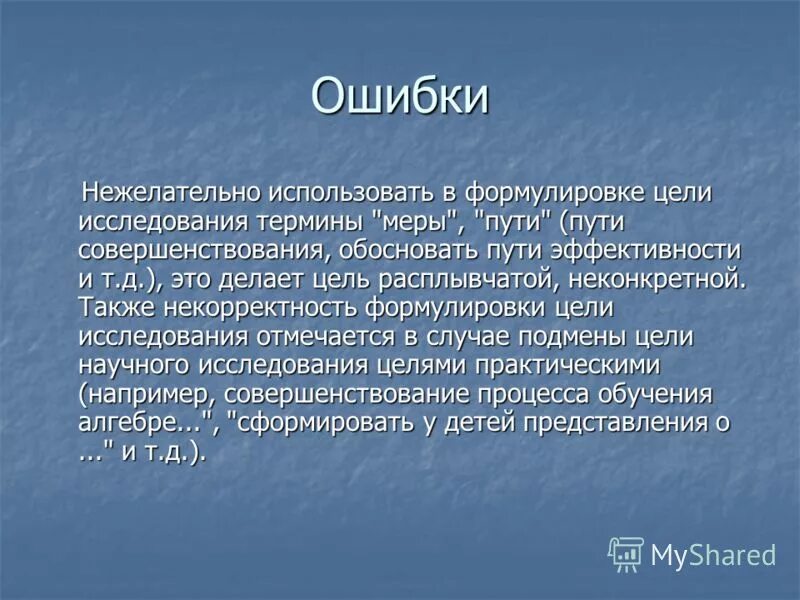 Ошибки

Нежелательно использовать в формулировке цели исследования термины "меры", "пути" (пути совершенствования, обосновать пути эффективности и т.д.), это делает цель расплывчатой, неконкретной. Также некорректность формулировки цели исследования отмечается в случае подмены цели научного исследования целями практическими (например, совершенствование процесса обучения алгебре...", "сформировать у детей представления о ..." и т.д.).

MyShared